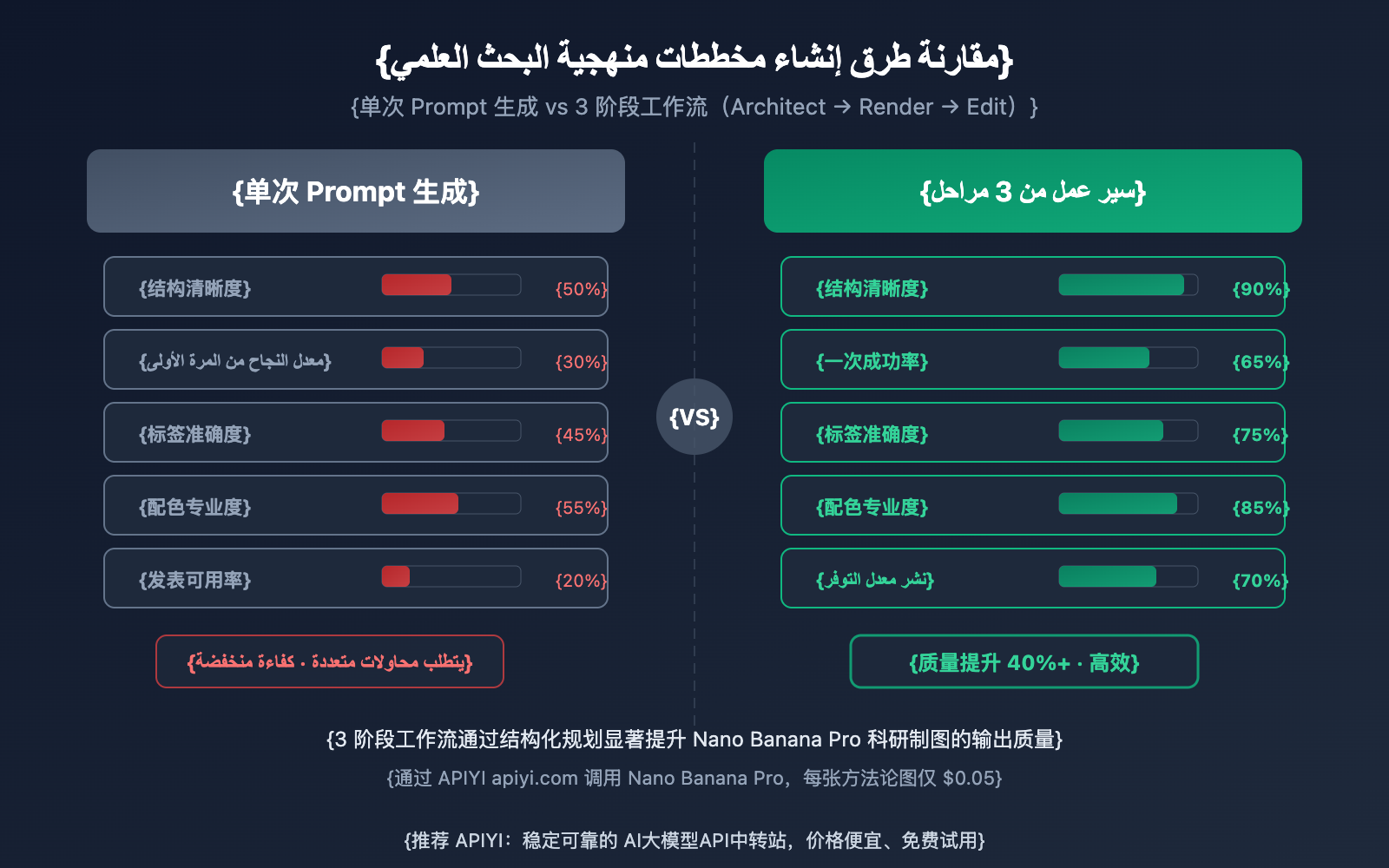 {مقارنة طرق إنشاء مخططات منهجية البحث العلمي}

{单次 Prompt 生成 vs 3 阶段工作流（Architect → Render → Edit）}

{单次 Prompt 生成}

{结构清晰度} {50%}

{معدل النجاح من المرة الأولى} {30%}

{标签准确度} {45%}

{配色专业度} {55%}

{发表可用率} {20%}

{يتطلب محاولات متعددة · كفاءة منخفضة}

{VS}

{سير عمل من 3 مراحل}

{结构清晰度} {90%}

{一次成功率} {65%}

{标签准确度} {75%}

{配色专业度} {85%}

{نشر معدل التوفر} {70%}

{质量提升 40%+ · 高效}

{3 阶段工作流通过结构化规划显著提升 Nano Banana Pro 科研制图的输出质量}

{通过 APIYI apiyi.com 调用 Nano Banana Pro，每张方法论图仅 $0.05}

{推荐 APIYI：稳定可靠的 AI大模型API中转站，价格便宜、免费试用}